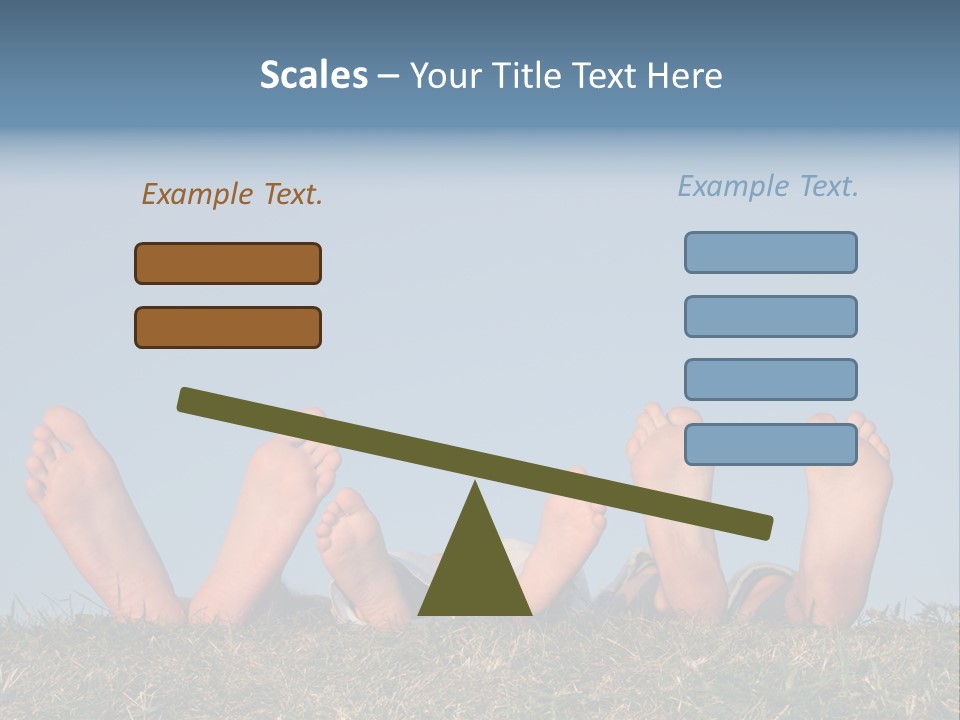 Scales – Your Title Text Here

Example Text.

Example Text.